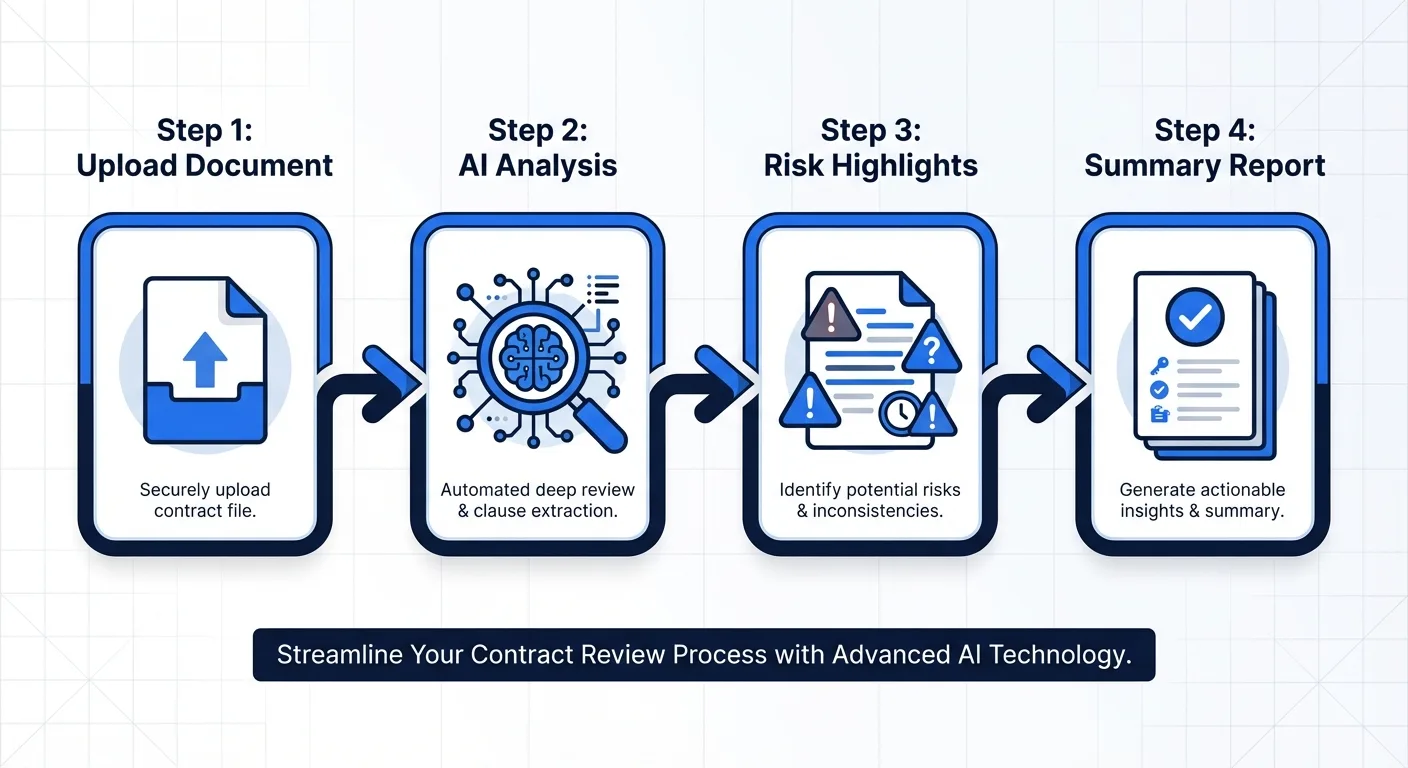 Step 1:
Upload Document

Securely upload contract file.

Step 2:
AI Analysis

Automated deep review & clause extraction.

Step 3:
Risk Highlights

Identify potential risks & inconsistencies.

Step 4:
Summary Report

Generate actionable insights & summary.

Streamline Your Contract Review Process with Advanced AI Technology.